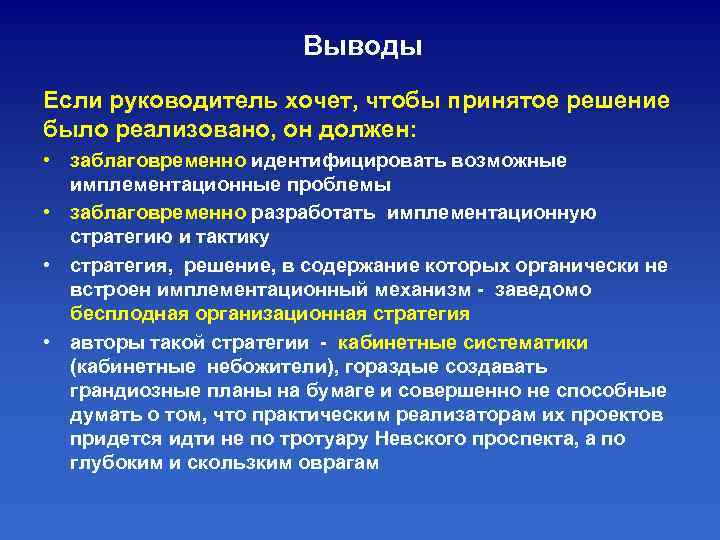 Выводы

Если руководитель хочет, чтобы принятое решение было реализовано, он должен:

• заблаговременно идентифицировать возможные имплементационные проблемы
• заблаговременно разработать имплементационную стратегию и тактику
• стратегия, решение, в содержание которых органически не встроен имплементационный механизм - заведомо бесплодная организационная стратегия
• авторы такой стратегии - кабинетные систематики (кабинетные небожители), гораздые создавать грандиозные планы на бумаге и совершенно не способные думать о том, что практическим реализаторам их проектов придется идти не по тротуару Невского проспекта, а по глубоким и скользким оврагам